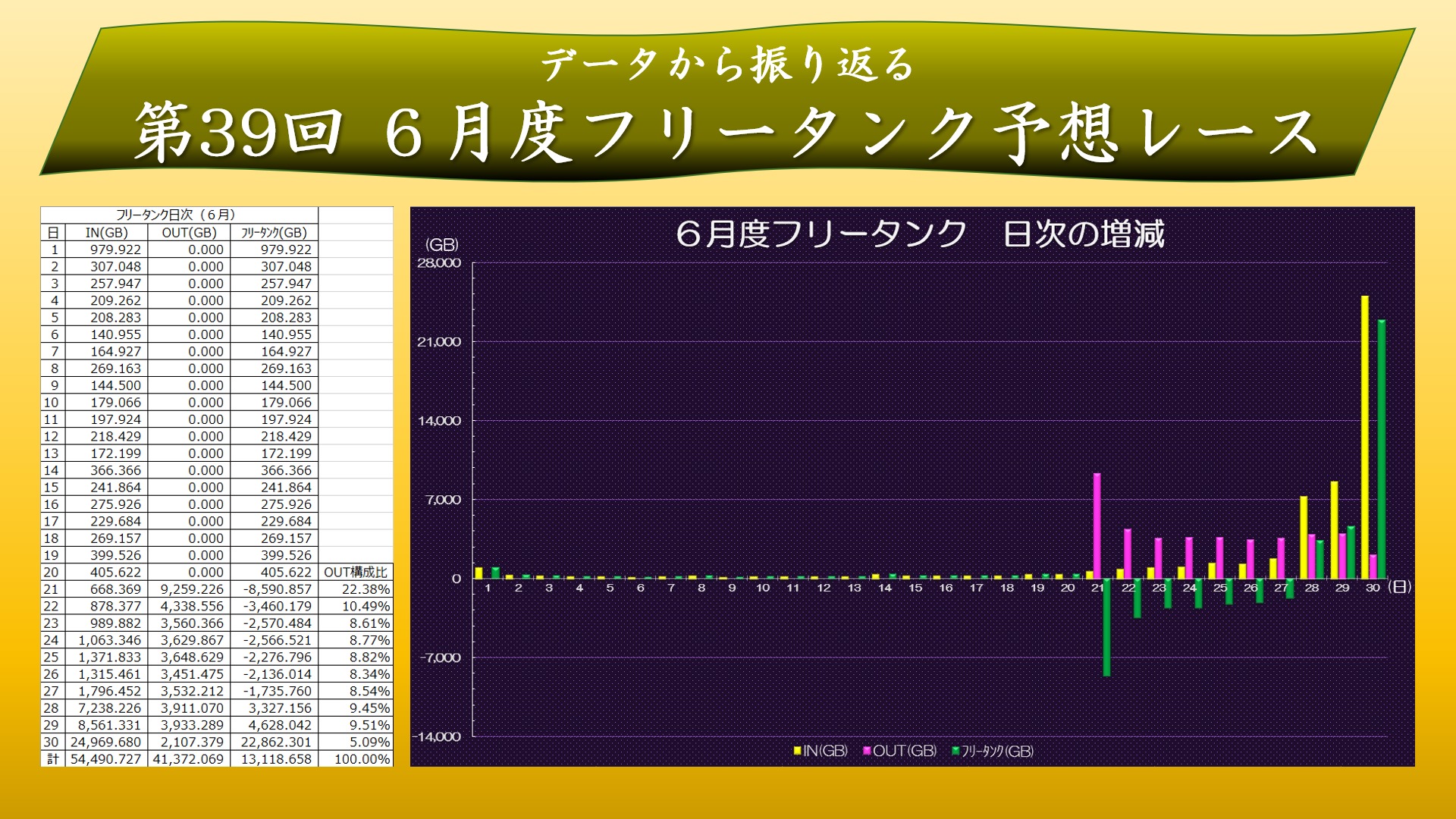 データから振り返る
第39回　６月度フリータンク予想レース

| フリータンク日次（６月） | | | | |
|---|---|---|---|---|
| 日 | IN(GB) | OUT(GB) | ﾌﾘｰﾀﾝｸ(GB) | |
| 1 | 979.922 | 0.000 | 979.922 | |
| 2 | 307.048 | 0.000 | 307.048 | |
| 3 | 257.947 | 0.000 | 257.947 | |
| 4 | 209.262 | 0.000 | 209.262 | |
| 5 | 208.283 | 0.000 | 208.283 | |
| 6 | 140.955 | 0.000 | 140.955 | |
| 7 | 164.927 | 0.000 | 164.927 | |
| 8 | 269.163 | 0.000 | 269.163 | |
| 9 | 144.500 | 0.000 | 144.500 | |
| 10 | 179.066 | 0.000 | 179.066 | |
| 11 | 197.924 | 0.000 | 197.924 | |
| 12 | 218.429 | 0.000 | 218.429 | |
| 13 | 172.199 | 0.000 | 172.199 | |
| 14 | 366.366 | 0.000 | 366.366 | |
| 15 | 241.864 | 0.000 | 241.864 | |
| 16 | 275.926 | 0.000 | 275.926 | |
| 17 | 229.684 | 0.000 | 229.684 | |
| 18 | 269.157 | 0.000 | 269.157 | |
| 19 | 399.526 | 0.000 | 399.526 | |
| 20 | 405.622 | 0.000 | 405.622 | OUT構成比 |
| 21 | 668.369 | 9,259.226 | -8,590.857 | 22.38% |
| 22 | 878.377 | 4,338.556 | -3,460.179 | 10.49% |
| 23 | 989.882 | 3,560.366 | -2,570.484 | 8.61% |
| 24 | 1,063.346 | 3,629.867 | -2,566.521 | 8.77% |
| 25 | 1,371.833 | 3,648.629 | -2,276.796 | 8.82% |
| 26 | 1,315.461 | 3,451.475 | -2,136.014 | 8.34% |
| 27 | 1,796.452 | 3,532.212 | -1,735.760 | 8.54% |
| 28 | 7,238.226 | 3,911.070 | 3,327.156 | 9.45% |
| 29 | 8,561.331 | 3,933.289 | 4,628.042 | 9.51% |
| 30 | 24,969.680 | 2,107.379 | 22,862.301 | 5.09% |
| 計 | 54,490.727 | 41,372.069 | 13,118.658 | 100.00% |

６月度フリータンク　日次の増減
(GB)
28,000
21,000
14,000
7,000
0
-7,000
-14,000
1 2 3 4 5 6 7 8 9 10 11 12 13 14 15 16 17 18 19 20 21 22 23 24 25 26 27 28 29 30 (日)
IN(GB) OUT(GB) ﾌﾘｰﾀﾝｸ(GB)